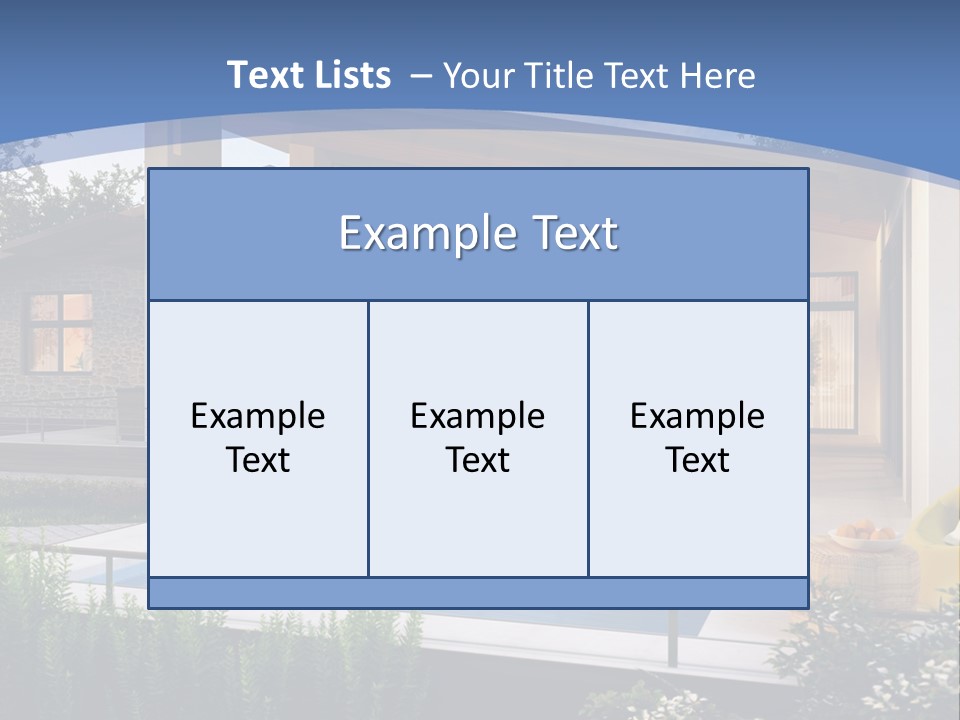 Text Lists – Your Title Text Here

Example Text

Example Text

Example Text

Example Text